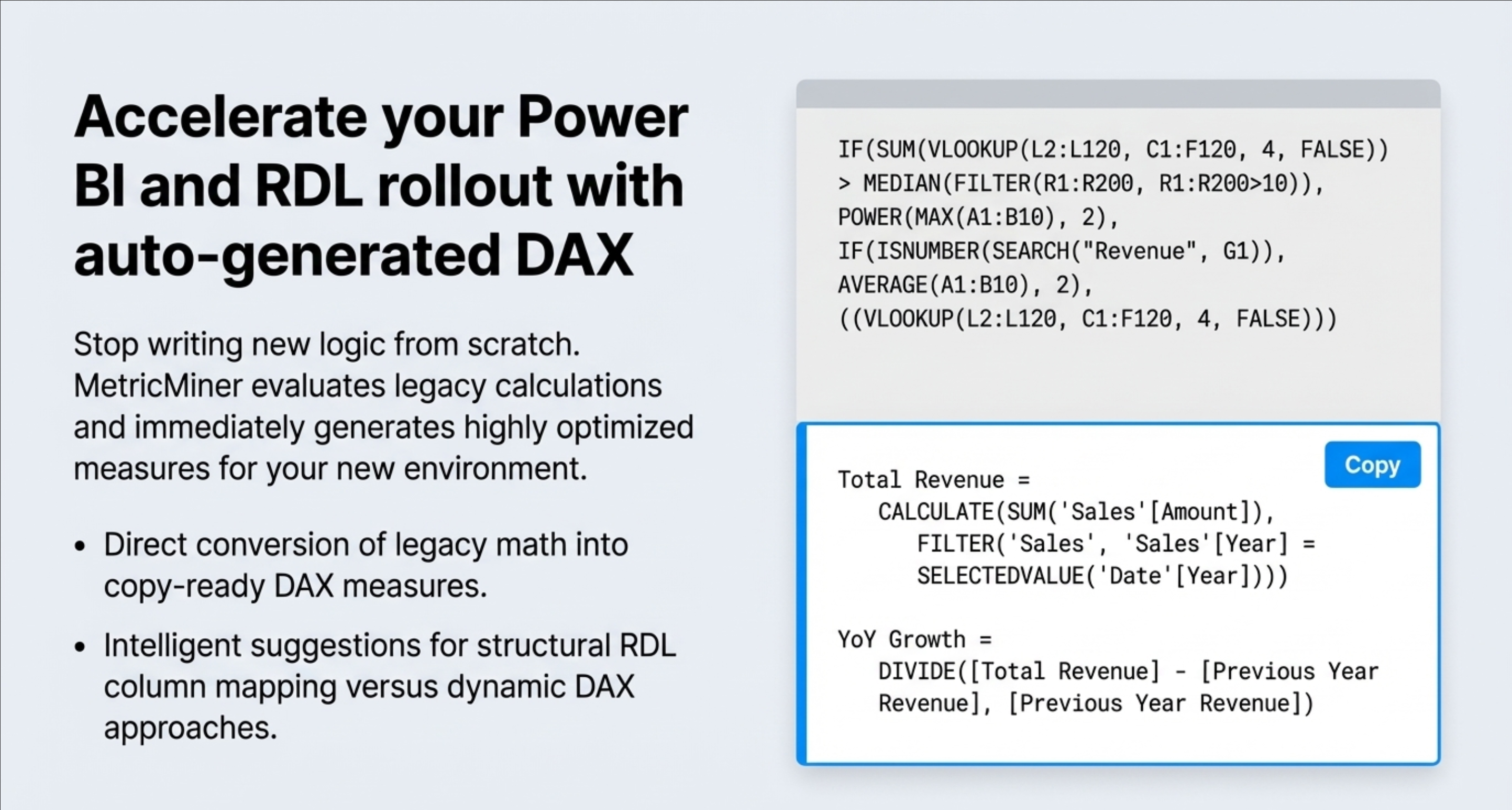 Accelerate your Power BI and RDL rollout with auto-generated DAX

Stop writing new logic from scratch. MetricMiner evaluates legacy calculations and immediately generates highly optimized measures for your new environment.

• Direct conversion of legacy math into copy-ready DAX measures.

• Intelligent suggestions for structural RDL column mapping versus dynamic DAX approaches.

IF(SUM(VLOOKUP(L2:L120, C1:F120, 4, FALSE))
> MEDIAN(FILTER(R1:R200, R1:R200>10)),
POWER(MAX(A1:B10), 2),
IF(ISNUMBER(SEARCH("Revenue", G1)),
AVERAGE(A1:B10), 2),
((VLOOKUP(L2:L120, C1:F120, 4, FALSE)))

Copy

Total Revenue =
CALCULATE(SUM('Sales'[Amount]),
FILTER('Sales', 'Sales'[Year] =
SELECTEDVALUE('Date'[Year])))

YoY Growth =
DIVIDE([Total Revenue] - [Previous Year Revenue], [Previous Year Revenue])